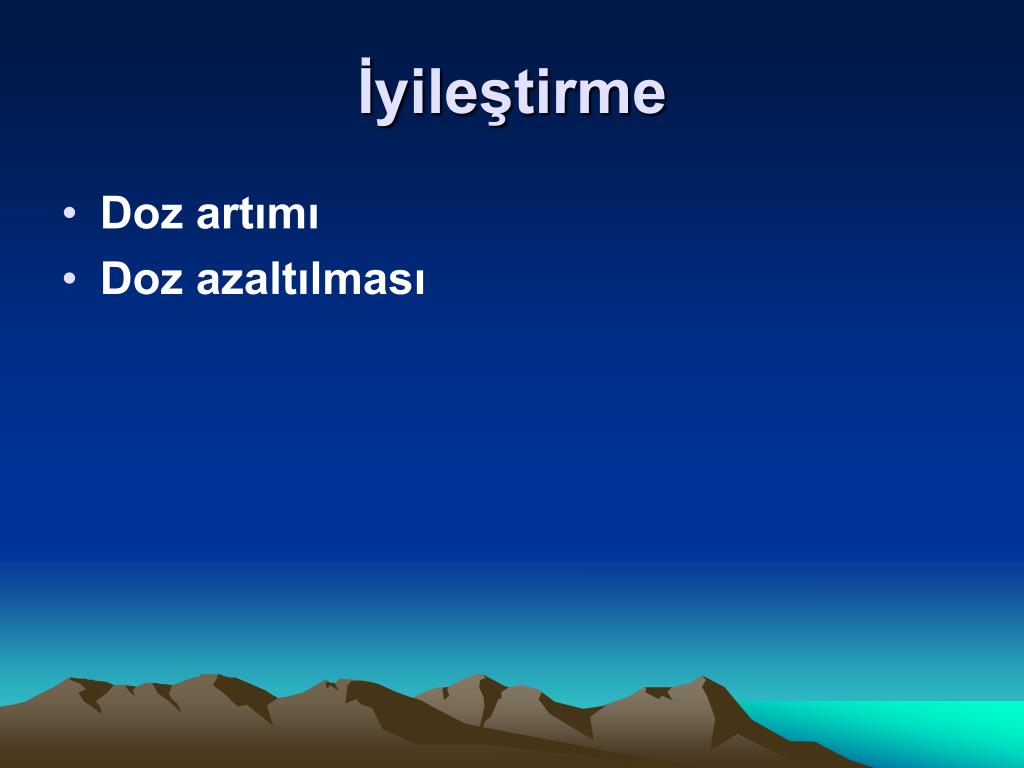 İyileştirme

• Doz artımı
• Doz azaltılması